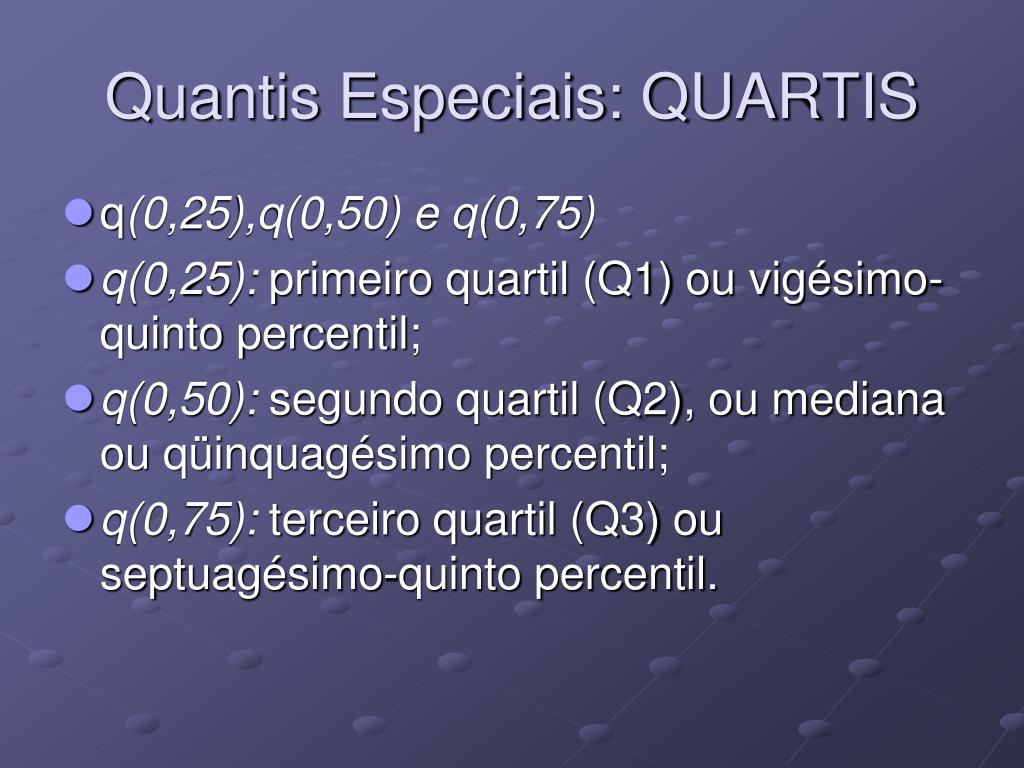 Quantis Especiais: QUARTIS

- q(0,25),q(0,50) e q(0,75)
- q(0,25): primeiro quartil (Q1) ou vigésimo-quinto percentil;
- q(0,50): segundo quartil (Q2), ou mediana ou qüinquagésimo percentil;
- q(0,75): terceiro quartil (Q3) ou septuagésimo-quinto percentil.